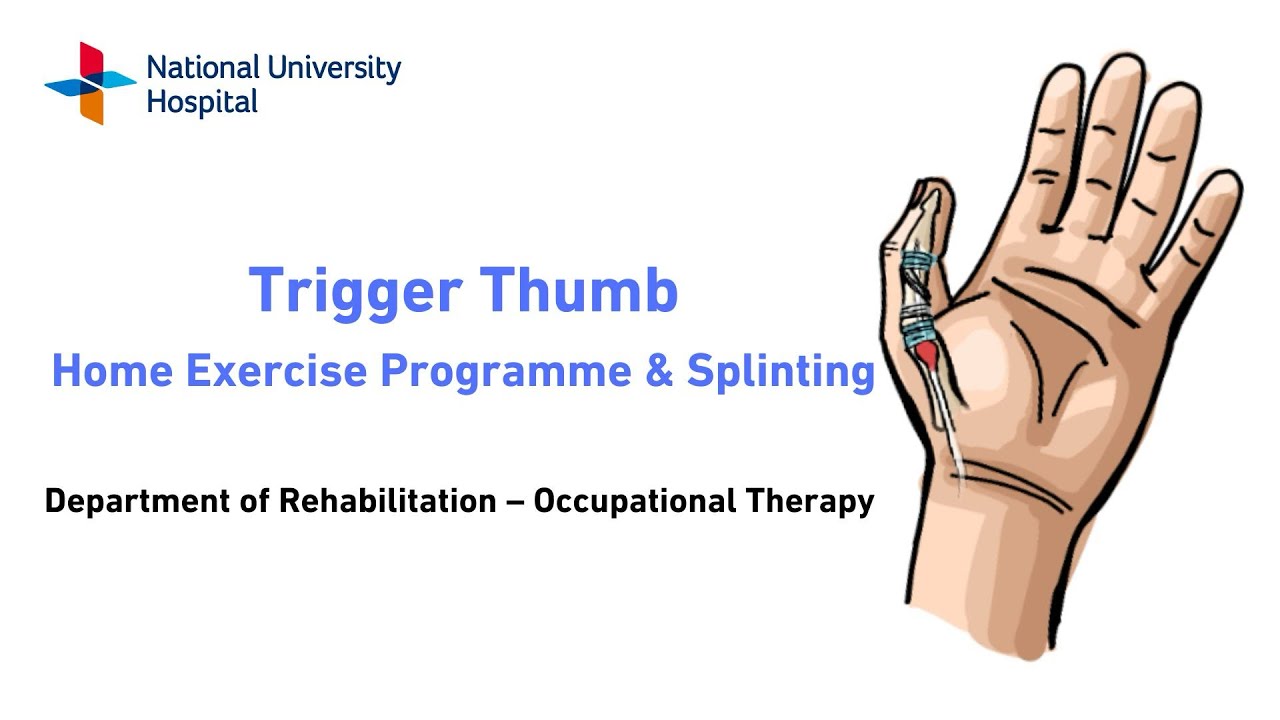 National University Hospital

Trigger Thumb

Home Exercise Programme & Splinting

Department of Rehabilitation – Occupational Therapy